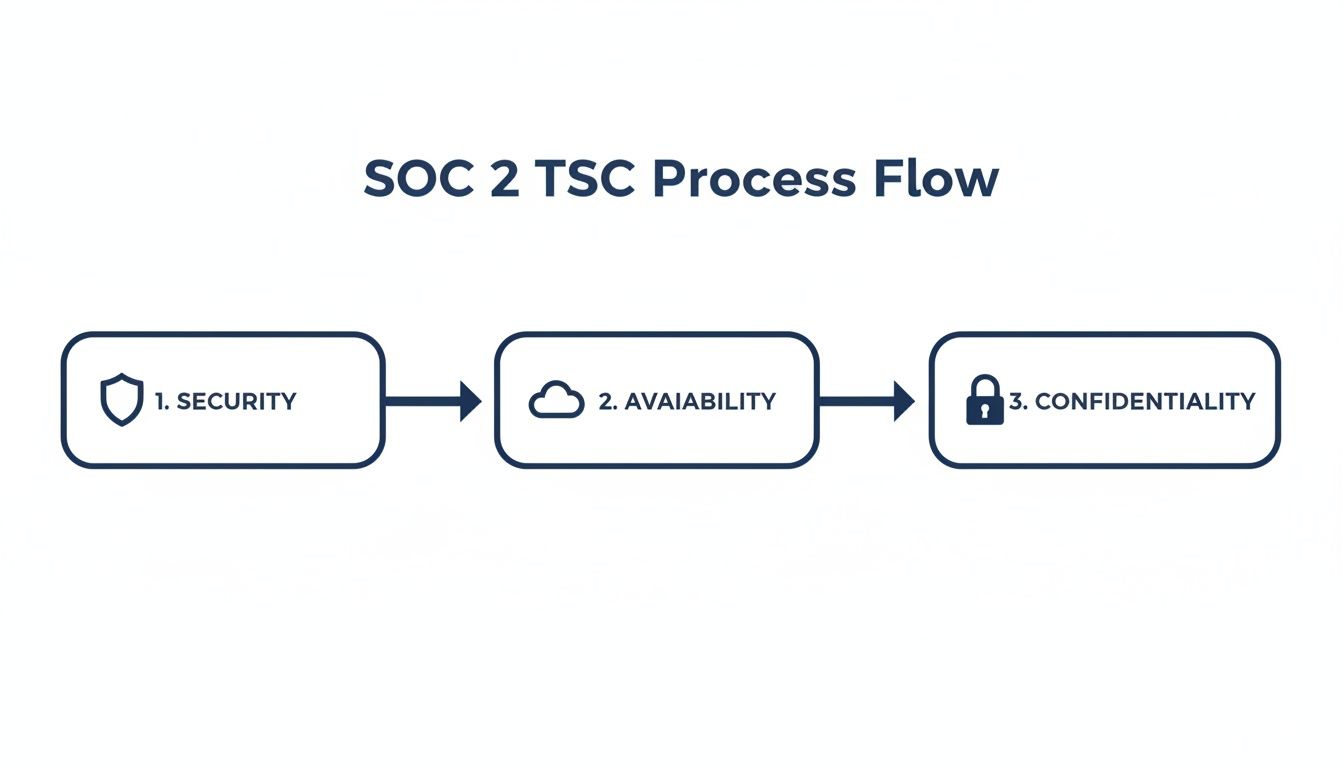 SOC 2 TSC Process Flow

1. SECURITY

2. AVAIABILITY

3. CONFIDENTIALITY